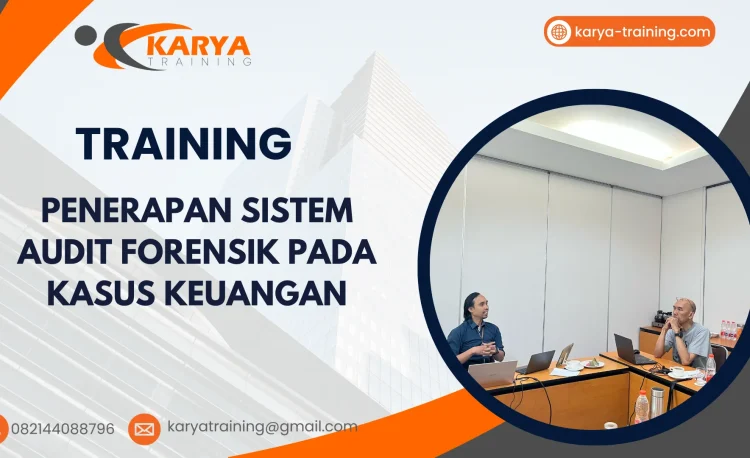 KARYA
TRAINING

karya-training.com

TRAINING

PENERAPAN SISTEM AUDIT FORENSIK PADA KASUS KEUANGAN

082144088796

karyatraining@gmail.com